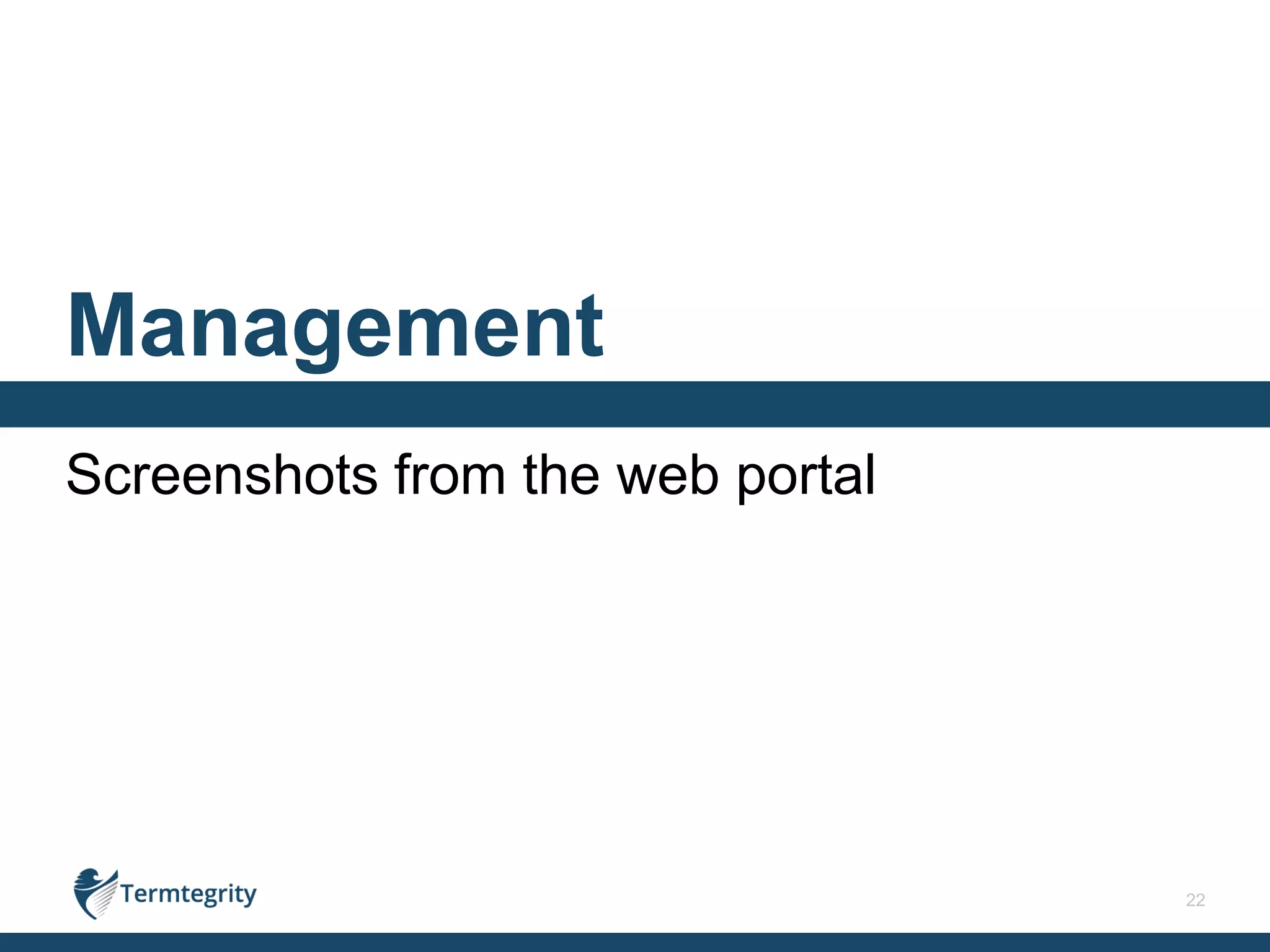 Management

Screenshots from the web portal

Termtegrity

22